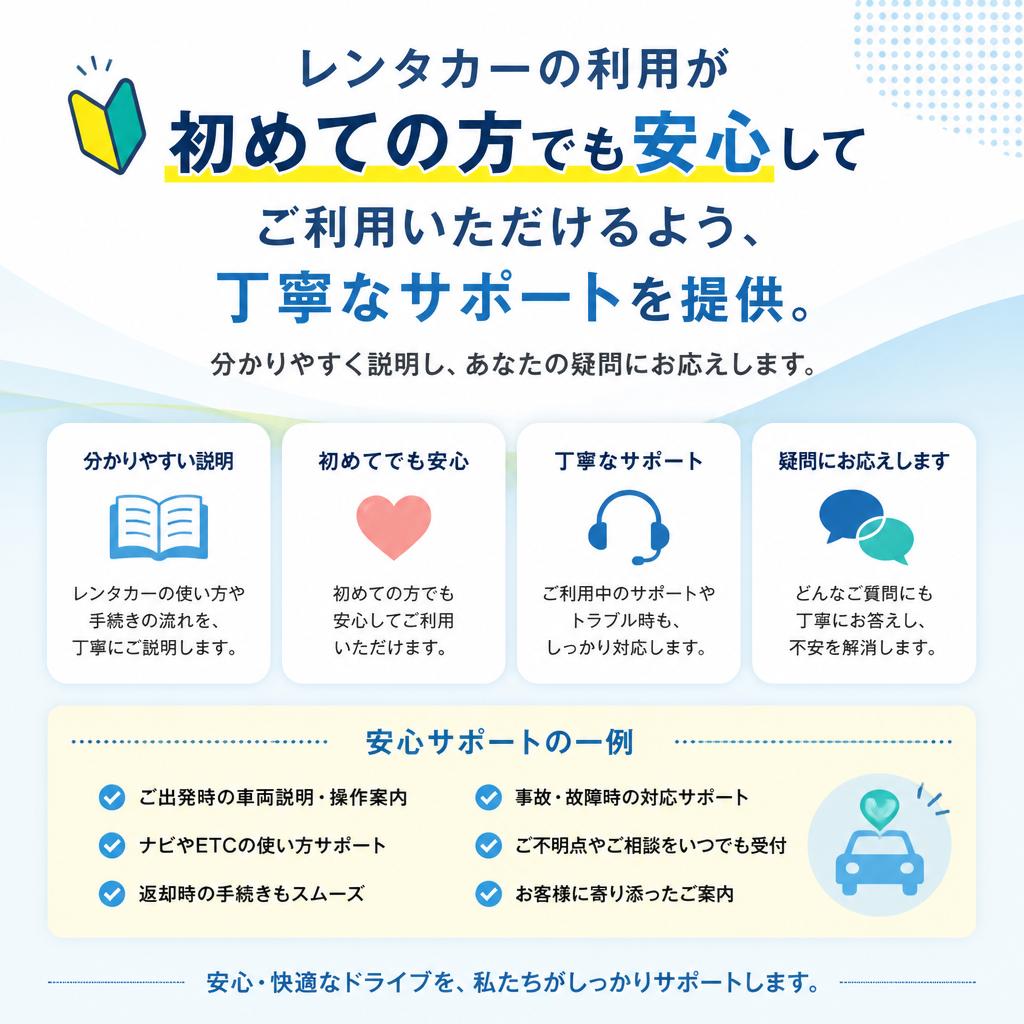 レンタカーの利用が
初めての方でも安心して
ご利用いただけるよう、
丁寧なサポートを提供。

分かりやすく説明し、あなたの疑問にお応えします。

分かりやすい説明

レンタカーの使い方や手続きの流れを、丁寧にご説明します。

初めてでも安心

初めての方でも安心してご利用いただけます。

丁寧なサポート

ご利用中のサポートやトラブル時も、しっかり対応します。

疑問にお応えします

どんなご質問にも丁寧にお答えし、不安を解消します。

安心サポートの一例

ご出発時の車両説明・操作案内
ナビやETCの使い方サポート
返却時の手続きもスムーズ
事故・故障時の対応サポート
ご不明点やご相談をいつでも受付
お客様に寄り添ったご案内

安心・快適なドライブを、私たちがしっかりサポートします。